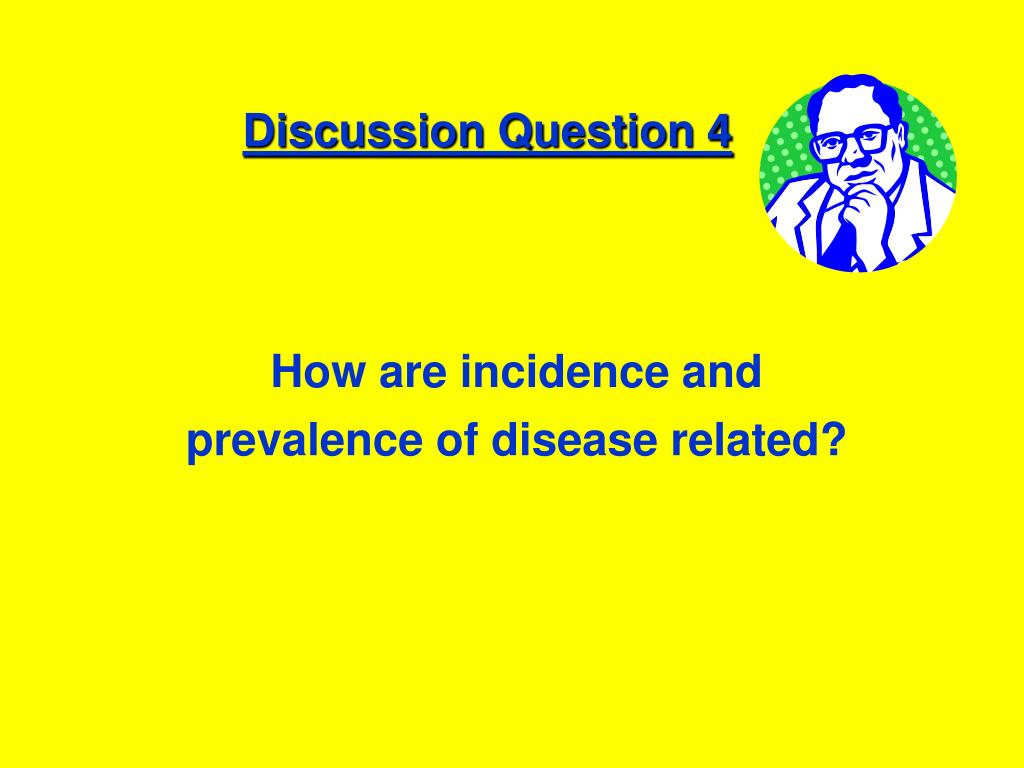 Discussion Question 4

How are incidence and prevalence of disease related?